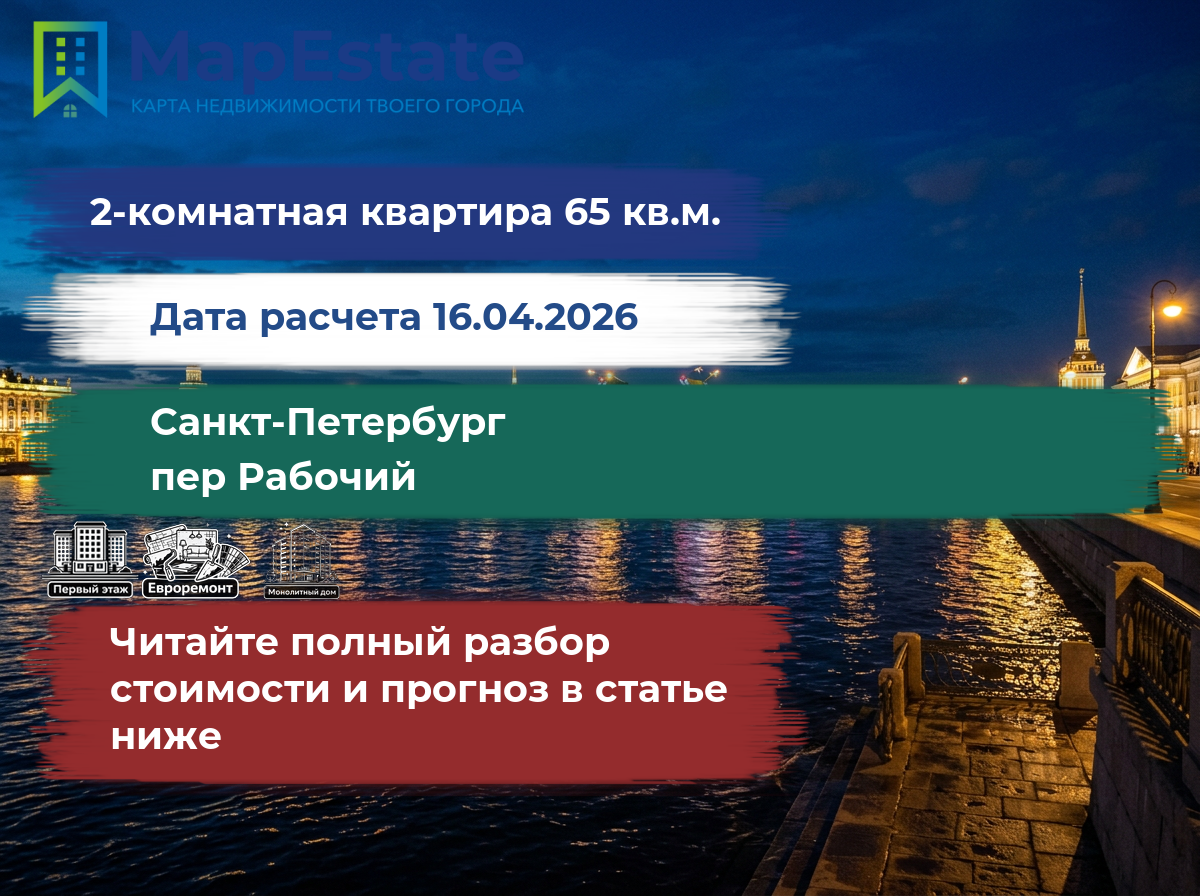 MapEstate
КАРТА НЕДВИЖИМОСТИ ТВОЕГО ГОРОДА

2-комнатная квартира 65 кв.м.

Дата расчета 16.04.2026

Санкт-Петербург
пер Рабочий

Первый этаж
Евроремонт
Монолитный дом

Читайте полный разбор стоимости и прогноз в статье ниже